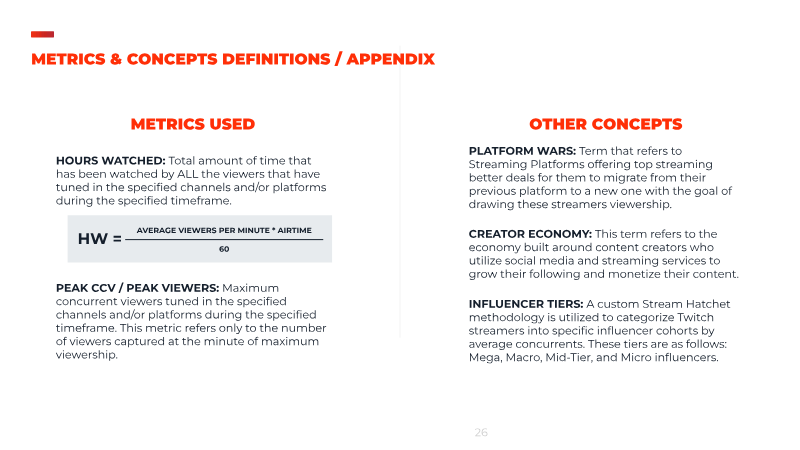 METRICS & CONCEPTS DEFINITIONS / APPENDIX

METRICS USED

HOURS WATCHED: Total amount of time that has been watched by ALL the viewers that have tuned in the specified channels and/or platforms during the specified timeframe.

$HW = \frac{\text{AVERAGE VIEWERS PER MINUTE * AIRTIME}}{60}$

PEAK CCV / PEAK VIEWERS: Maximum concurrent viewers tuned in the specified channels and/or platforms during the specified timeframe. This metric refers only to the number of viewers captured at the minute of maximum viewership.

OTHER CONCEPTS

PLATFORM WARS: Term that refers to Streaming Platforms offering top streaming better deals for them to migrate from their previous platform to a new one with the goal of drawing these streamers viewership.

CREATOR ECONOMY: This term refers to the economy built around content creators who utilize social media and streaming services to grow their following and monetize their content.

INFLUENCER TIERS: A custom Stream Hatchet methodology is utilized to categorize Twitch streamers into specific influencer cohorts by average concurrents. These tiers are as follows: Mega, Macro, Mid-Tier, and Micro influencers.

26